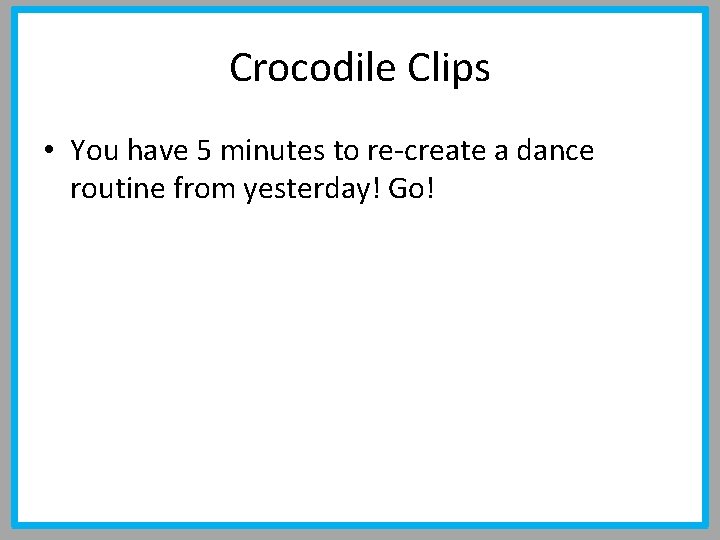 Crocodile Clips

• You have 5 minutes to re-create a dance routine from yesterday! Go!